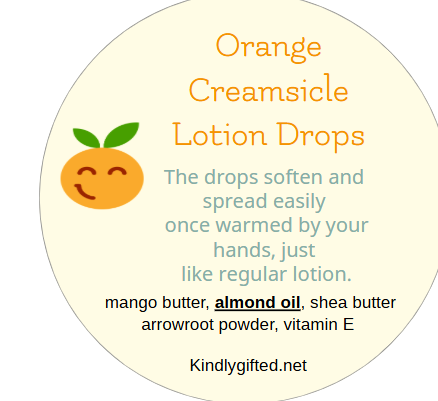 Orange Creamsicle Lotion Drops

The drops soften and spread easily once warmed by your hands, just like regular lotion.

mango butter, almond oil, shea butter arrowroot powder, vitamin E

Kindlygifted.net